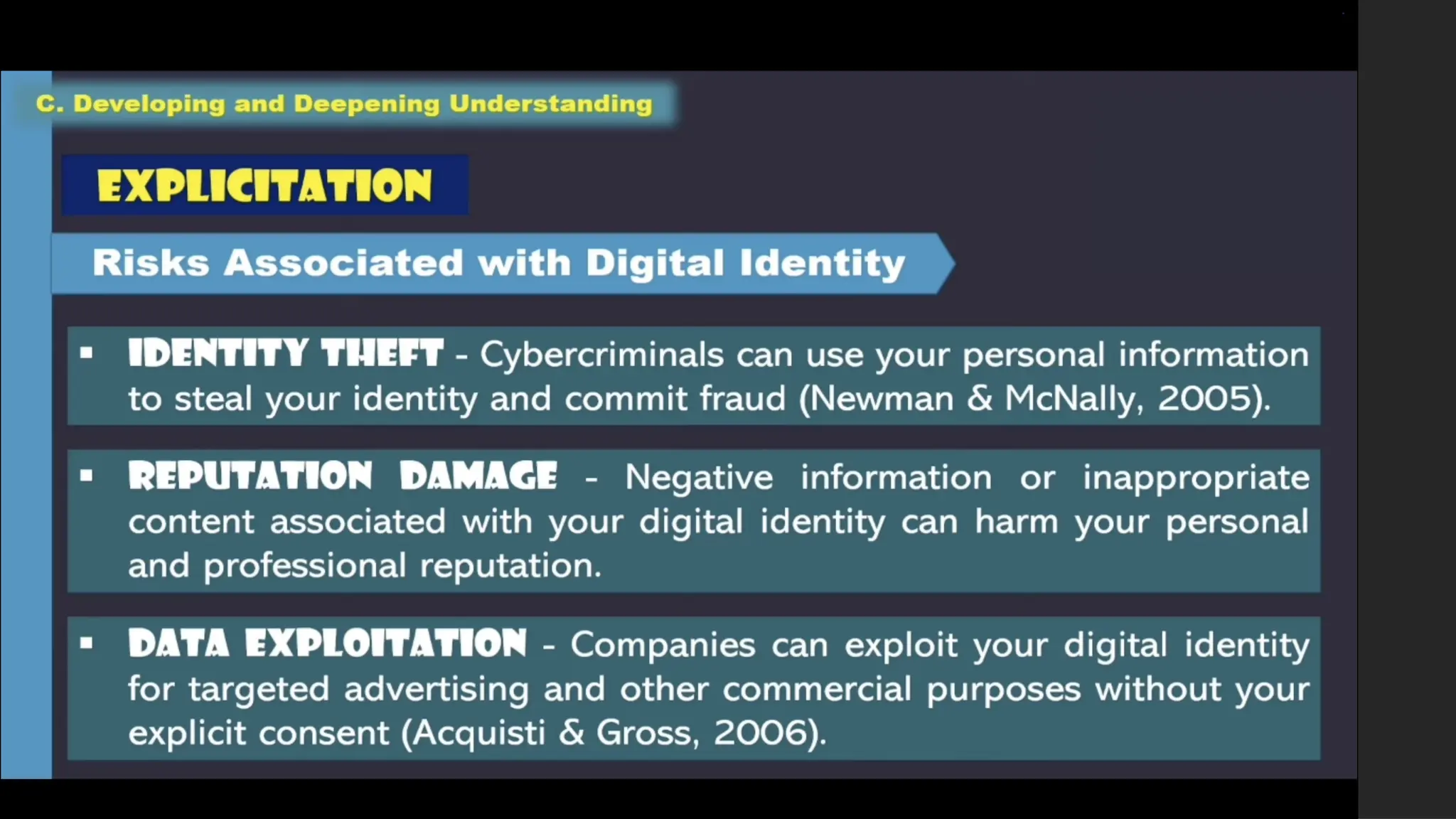 C. Developing and Deepening Understanding

EXPLICITATION

Risks Associated with Digital Identity

▪ IDENTITY THEFT - Cybercriminals can use your personal information to steal your identity and commit fraud (Newman & McNally, 2005).

▪ REPUTATION DAMAGE - Negative information or inappropriate content associated with your digital identity can harm your personal and professional reputation.

▪ DATA EXPLOITATION - Companies can exploit your digital identity for targeted advertising and other commercial purposes without your explicit consent (Acquisti & Gross, 2006).